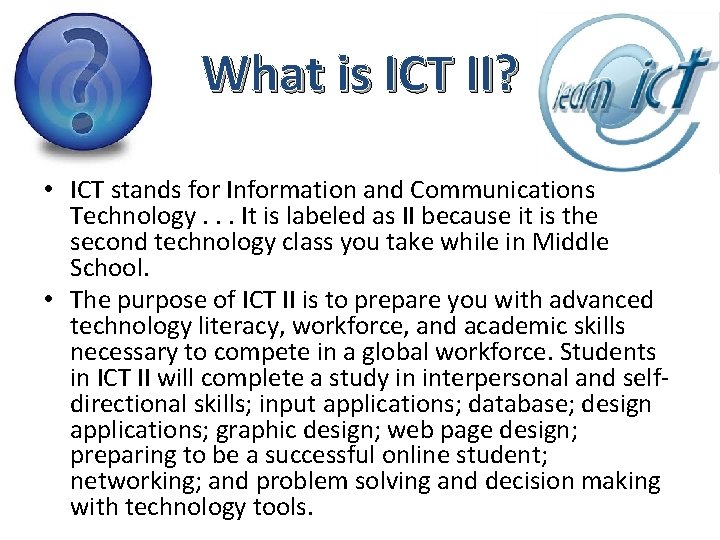 ?

What is ICT II?

learn ict

• ICT stands for Information and Communications Technology . . . It is labeled as II because it is the second technology class you take while in Middle School.

• The purpose of ICT II is to prepare you with advanced technology literacy, workforce, and academic skills necessary to compete in a global workforce. Students in ICT II will complete a study in interpersonal and self-directional skills; input applications; database; design applications; graphic design; web page design; preparing to be a successful online student; networking; and problem solving and decision making with technology tools.